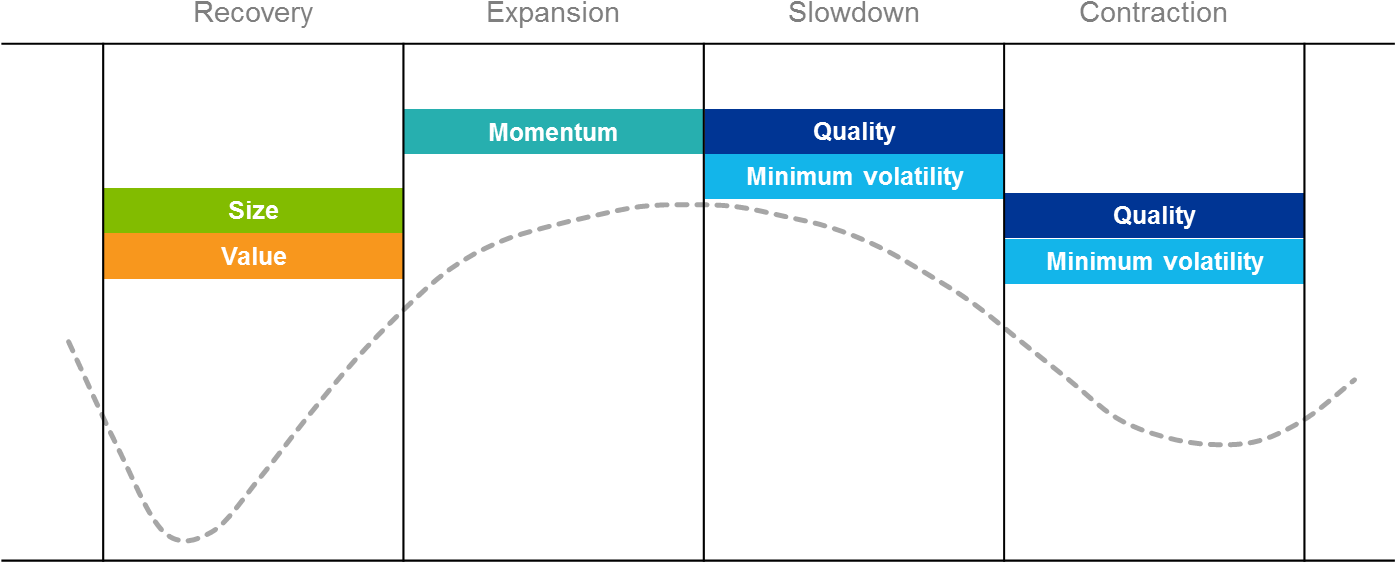 Recovery
Expansion
Slowdown
Contraction

Size
Value

Momentum

Quality
Minimum volatility

Quality
Minimum volatility